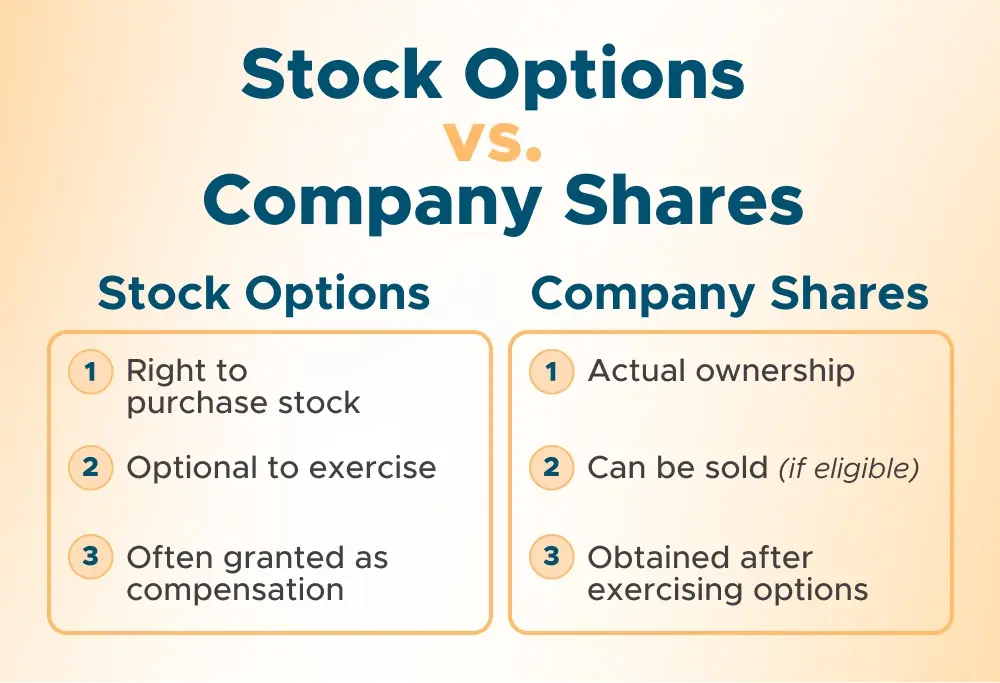 Stock Options
vs.
Company Shares

Stock Options

1 Right to purchase stock

2 Optional to exercise

3 Often granted as compensation

Company Shares

1 Actual ownership

2 Can be sold (if eligible)

3 Obtained after exercising options